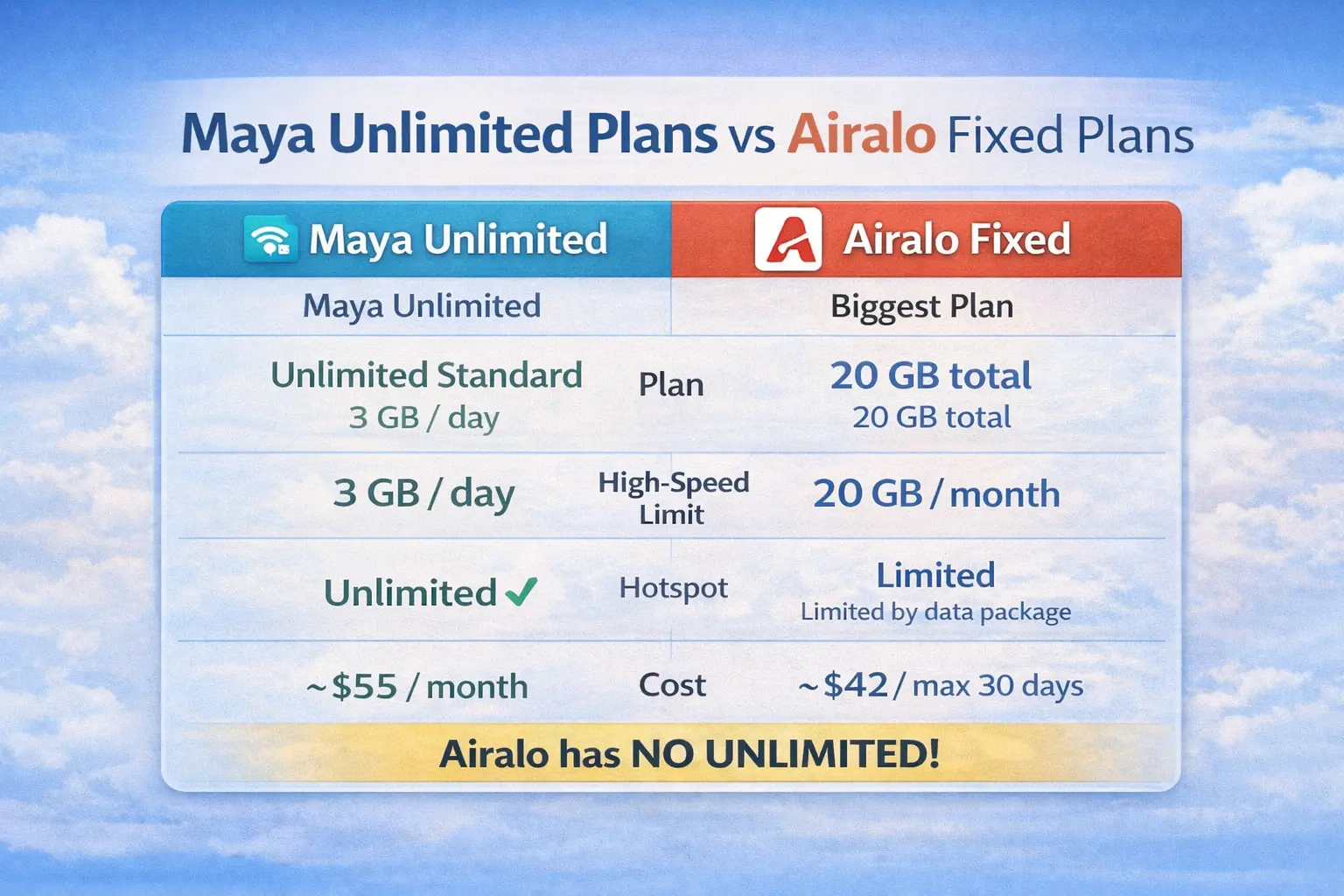 Maya Unlimited Plans vs Airalo Fixed Plans

| Maya Unlimited | | Airalo Fixed |
|---|---|---|
| Maya Unlimited | | Biggest Plan |
| Unlimited Standard 3 GB / day | Plan | 20 GB total 20 GB total |
| 3 GB / day | High-Speed Limit | 20 GB / month |
| Unlimited ✓ | Hotspot | Limited Limited by data package |
| ~$55 / month | Cost | ~$42 / max 30 days |

Airalo has NO UNLIMITED!